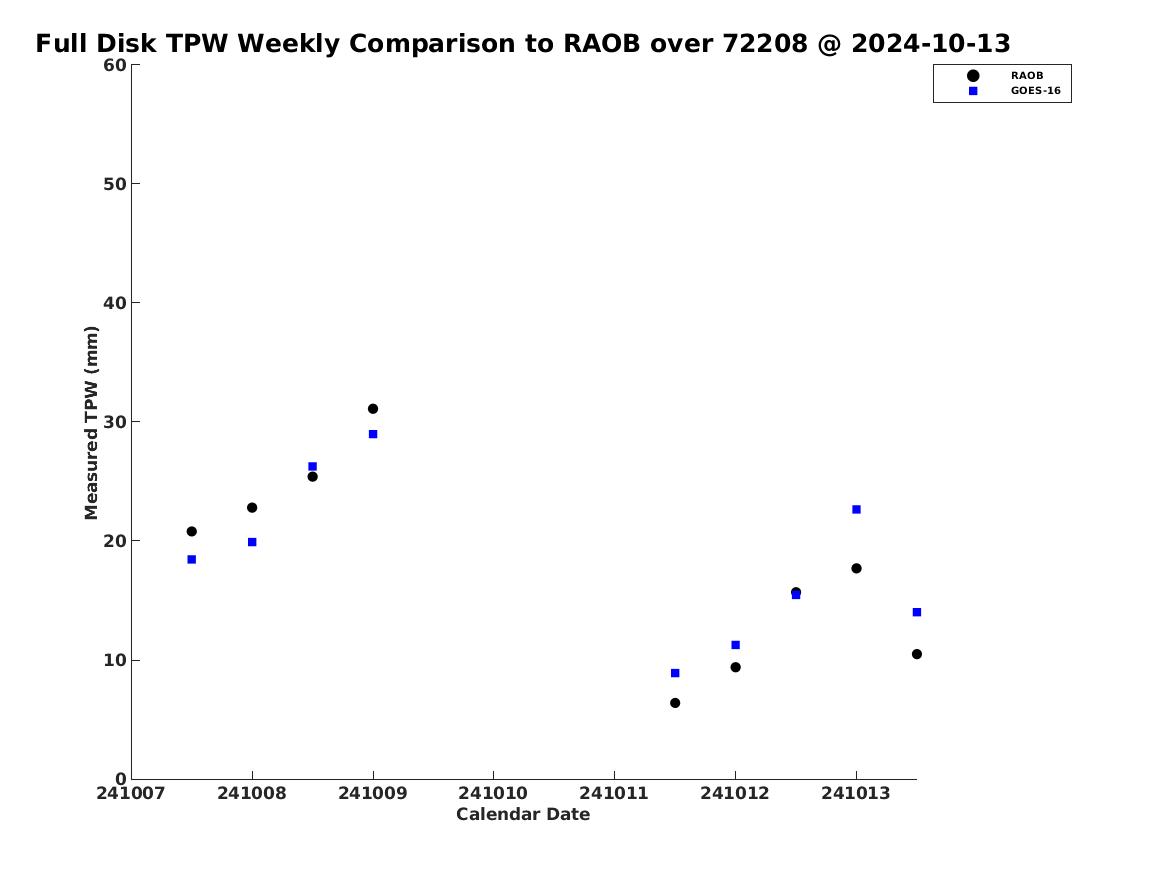 Full Disk TPW Weekly Comparison to RAOB over 72208 @ 2024-10-13

RAOB
GOES-16

Measured TPW (mm)

60
50
40
30
20
10
0

241007
241008
241009
241010
241011
241012
241013

Calendar Date